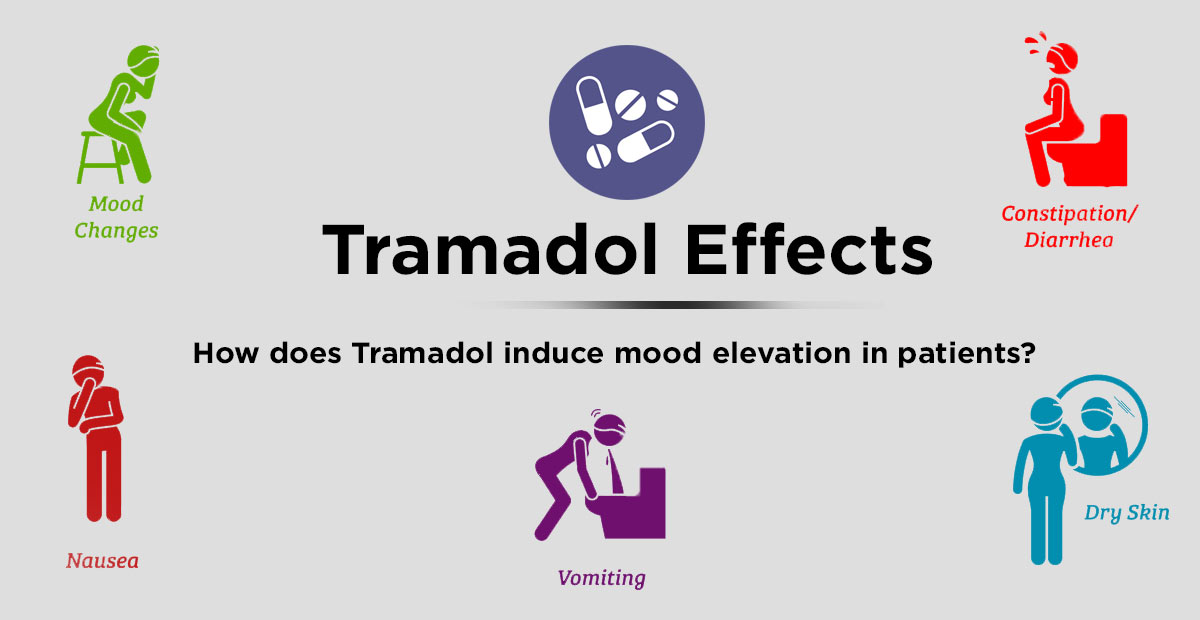 Mood Changes

Tramadol Effects

Constipation/ Diarrhea

How does Tramadol induce mood elevation in patients?

Nausea

Vomiting

Dry Skin